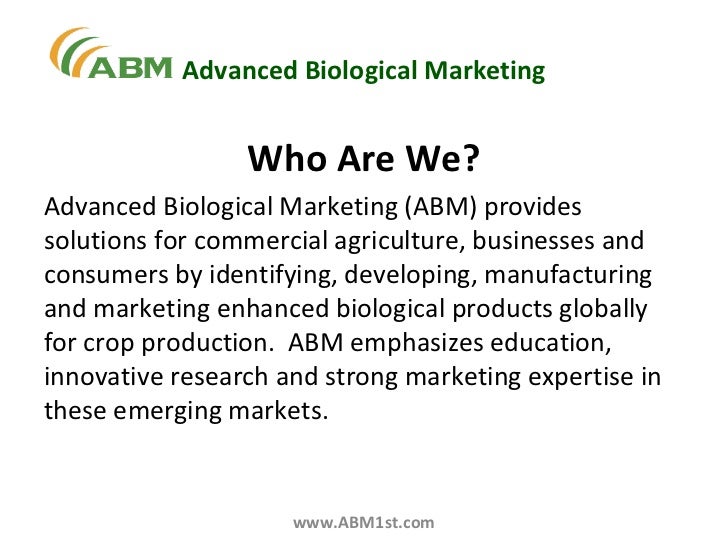 ABM Advanced Biological Marketing

Who Are We?

Advanced Biological Marketing (ABM) provides solutions for commercial agriculture, businesses and consumers by identifying, developing, manufacturing and marketing enhanced biological products globally for crop production. ABM emphasizes education, innovative research and strong marketing expertise in these emerging markets.

www.ABM1st.com